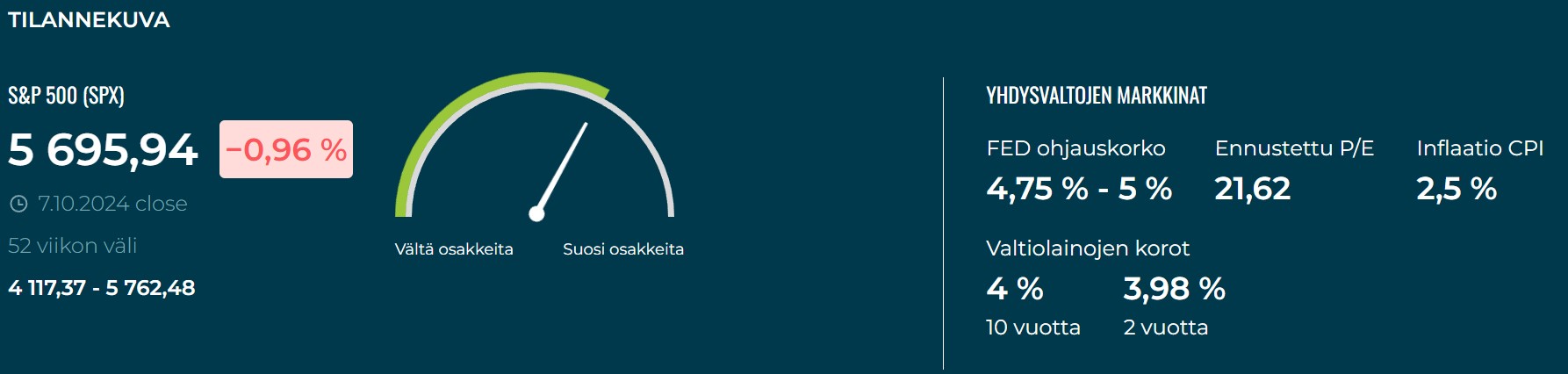 TILANNEKUVA

S&P 500 (SPX)

5 695,94 −0,96 %

7.10.2024 close

52 viikon väli

4 117,37 - 5 762,48

Vältä osakkeita Suosi osakkeita

YHDYSVALTOJEN MARKKINAT

FED ohjauskorko
4,75 % - 5 %

Ennustettu P/E
21,62

Inflaatio CPI
2,5 %

Valtiolainojen korot

4 %
10 vuotta

3,98 %
2 vuotta